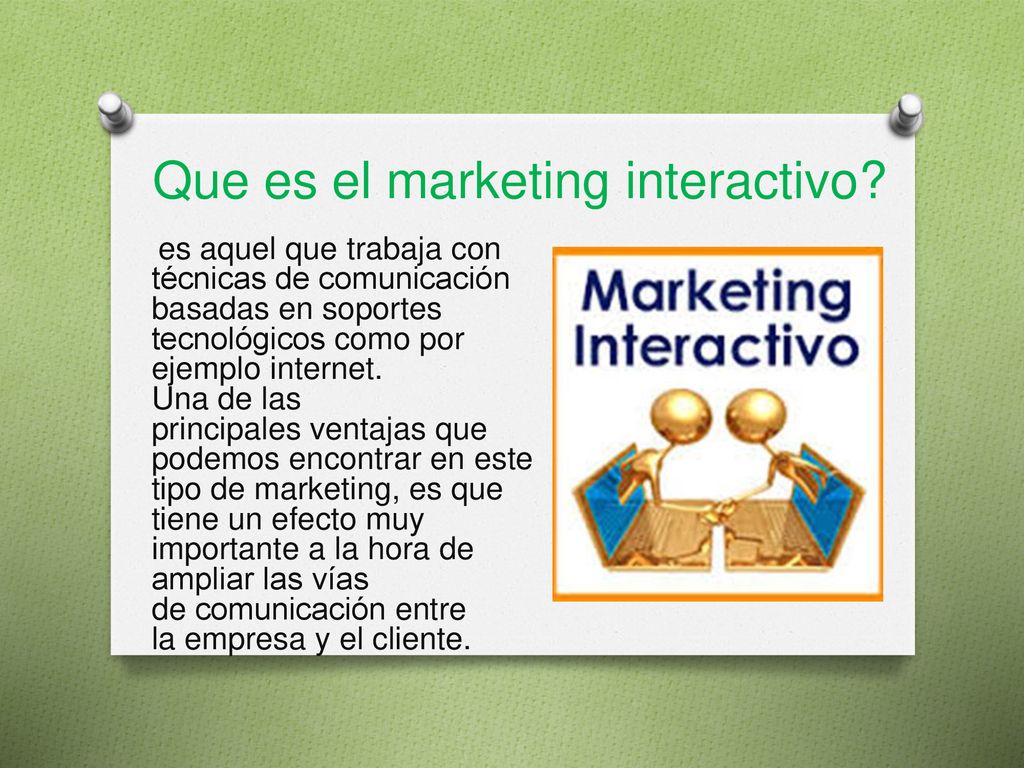 Que es el marketing interactivo?

es aquel que trabaja con técnicas de comunicación basadas en soportes tecnológicos como por ejemplo internet.
Una de las principales ventajas que podemos encontrar en este tipo de marketing, es que tiene un efecto muy importante a la hora de ampliar las vías de comunicación entre la empresa y el cliente.

Marketing Interactivo